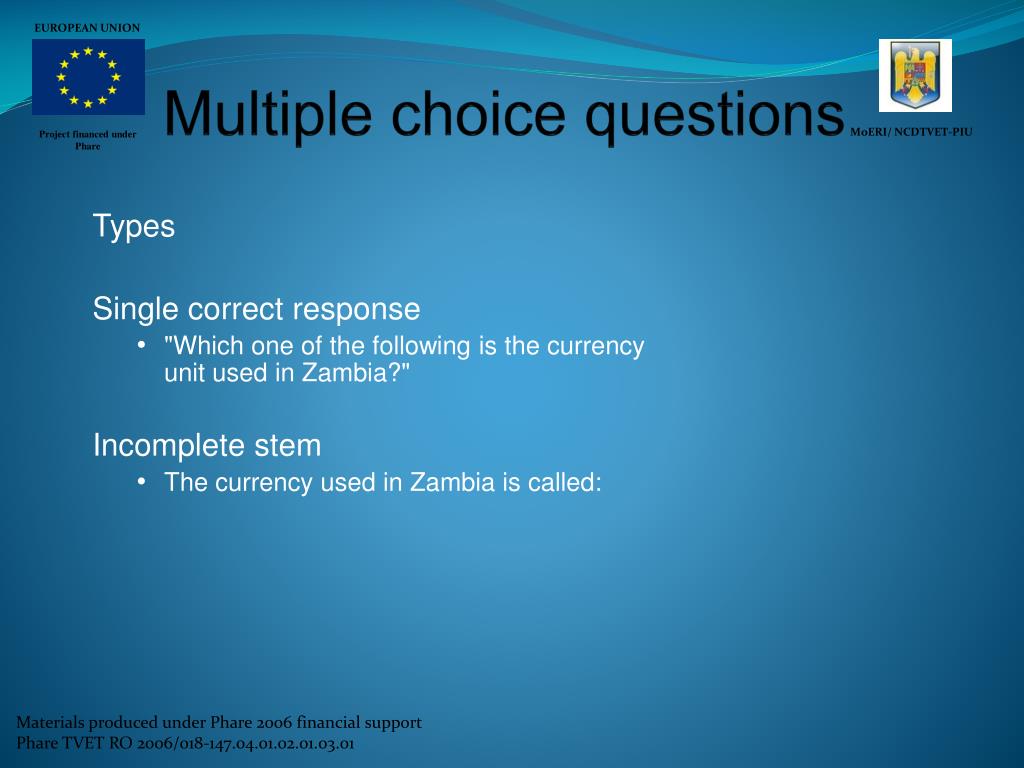 EUROPEAN UNION

Project financed under Phare

Multiple choice questions

MoERI/ NCDTVET-PIU

Types

Single correct response

• "Which one of the following is the currency unit used in Zambia?"

Incomplete stem

• The currency used in Zambia is called:

Materials produced under Phare 2006 financial support
Phare TVET RO 2006/018-147.04.01.02.01.03.01